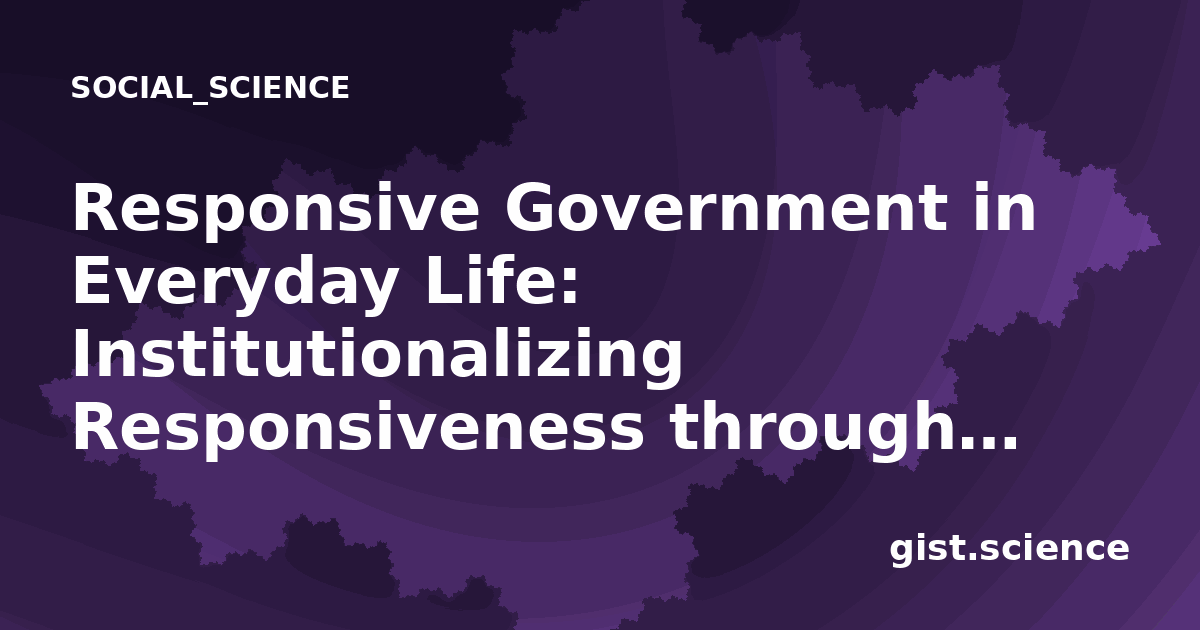 SOCIAL_SCIENCE

Responsive Government in Everyday Life: Institutionalizing Responsiveness through…

gist.science